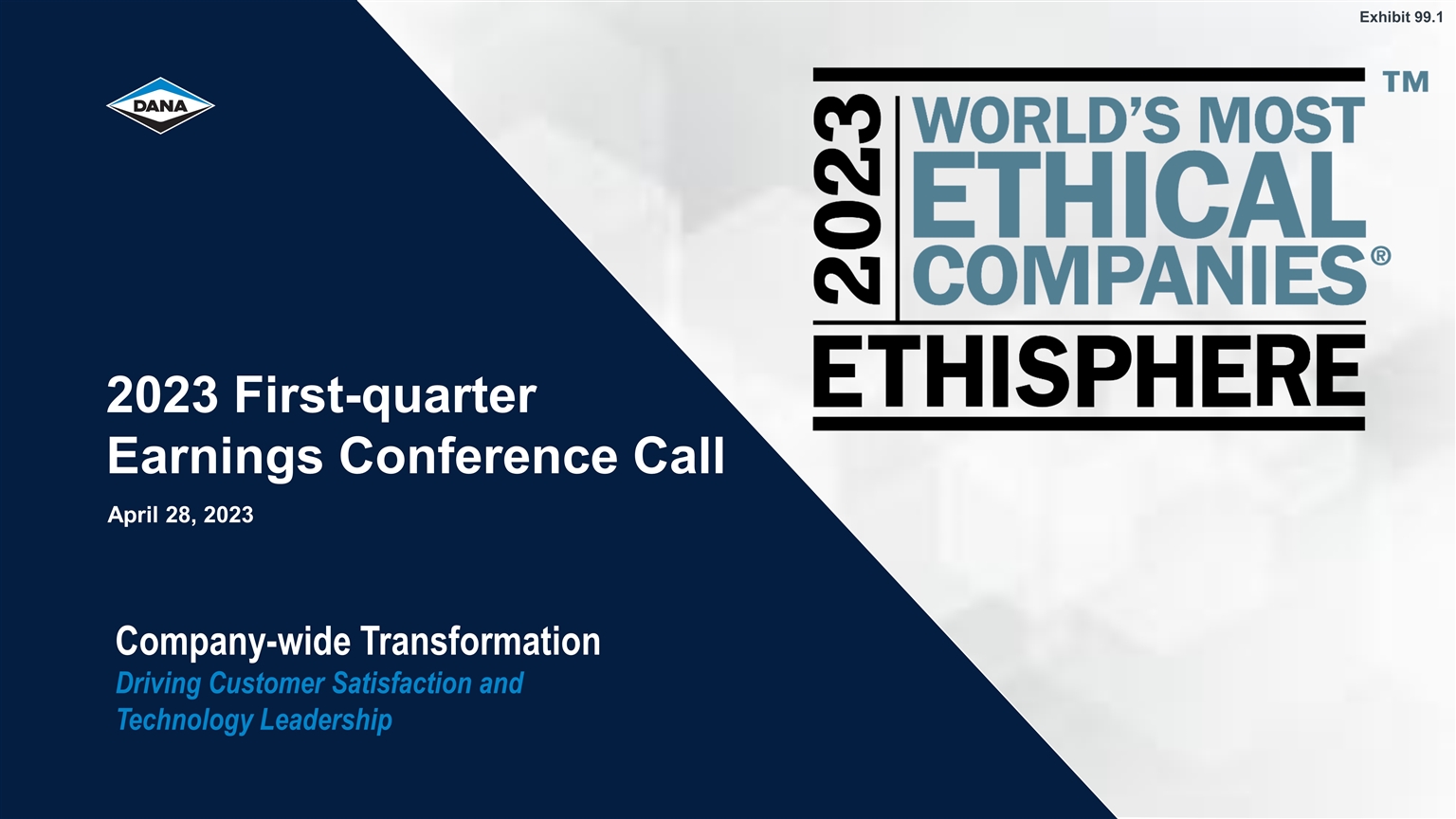 Exhibit 99.1

DANA

2023 WORLD'S MOST ETHICAL COMPANIES® ™
ETHISPHERE

2023 First-quarter Earnings Conference Call

April 28, 2023

Company-wide Transformation

Driving Customer Satisfaction and Technology Leadership